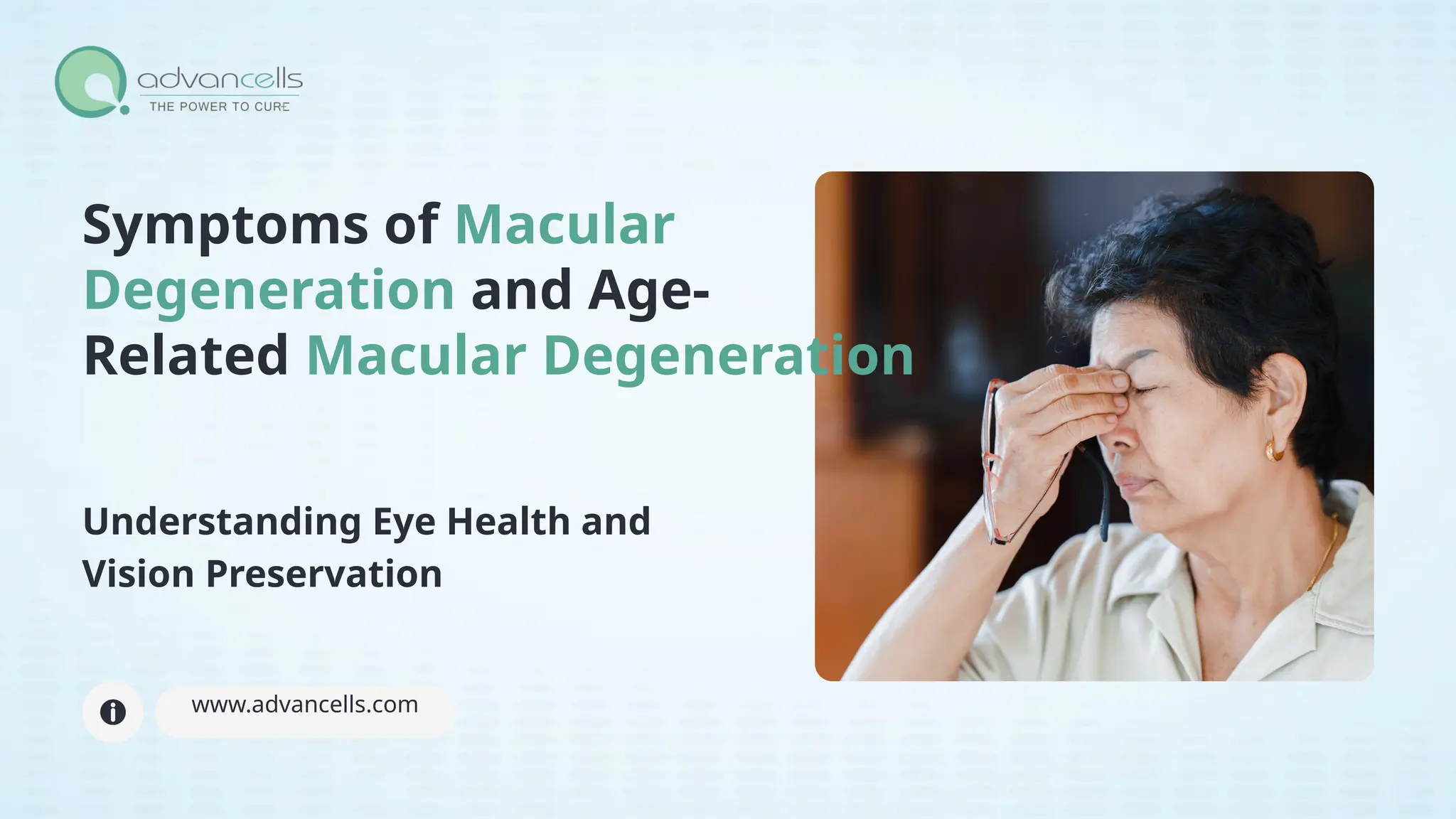 advancells
THE POWER TO CURE

Symptoms of Macular Degeneration and Age-Related Macular Degeneration

Understanding Eye Health and Vision Preservation

www.advancells.com